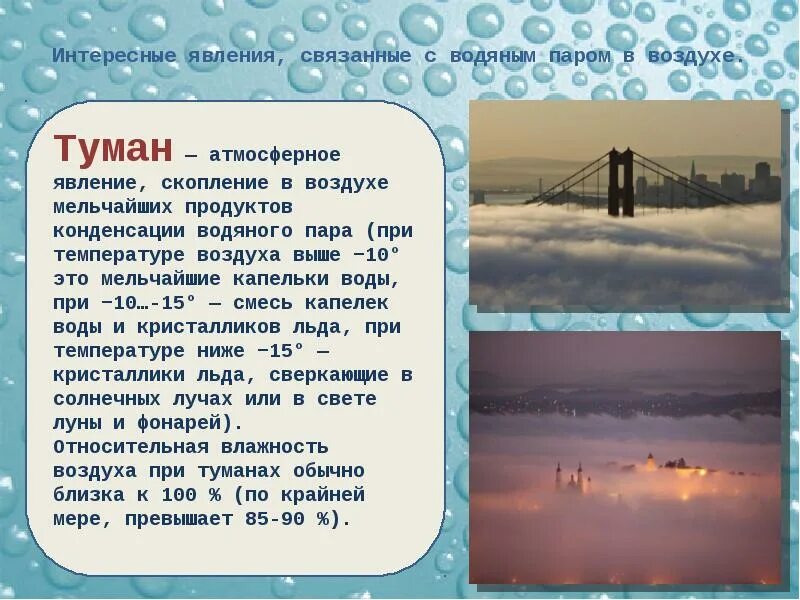 Интересные явления, связанные с водяным паром в воздухе.

Туман — атмосферное явление, скопление в воздухе мельчайших продуктов конденсации водяного пара (при температуре воздуха выше −10° это мельчайшие капельки воды, при −10…-15° — смесь капелек воды и кристалликов льда, при температуре ниже −15° — кристаллики льда, сверкающие в солнечных лучах или в свете луны и фонарей).
Относительная влажность воздуха при туманах обычно близка к 100 % (по крайней мере, превышает 85-90 %).